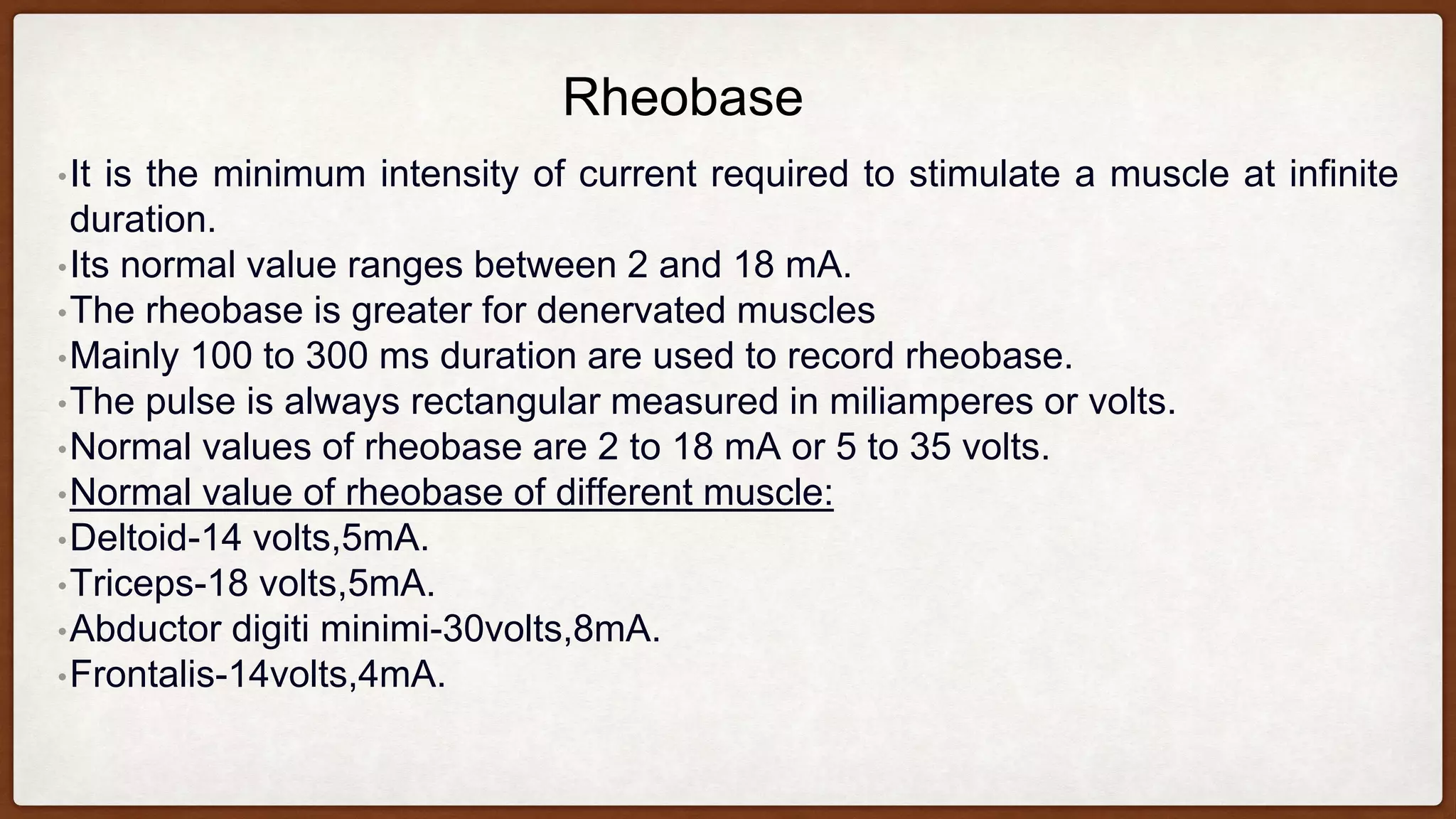 Rheobase

• It is the minimum intensity of current required to stimulate a muscle at infinite duration.
• Its normal value ranges between 2 and 18 mA.
• The rheobase is greater for denervated muscles
• Mainly 100 to 300 ms duration are used to record rheobase.
• The pulse is always rectangular measured in miliamperes or volts.
• Normal values of rheobase are 2 to 18 mA or 5 to 35 volts.
• Normal value of rheobase of different muscle:
• Deltoid-14 volts,5mA.
• Triceps-18 volts,5mA.
• Abductor digiti minimi-30volts,8mA.
• Frontalis-14volts,4mA.